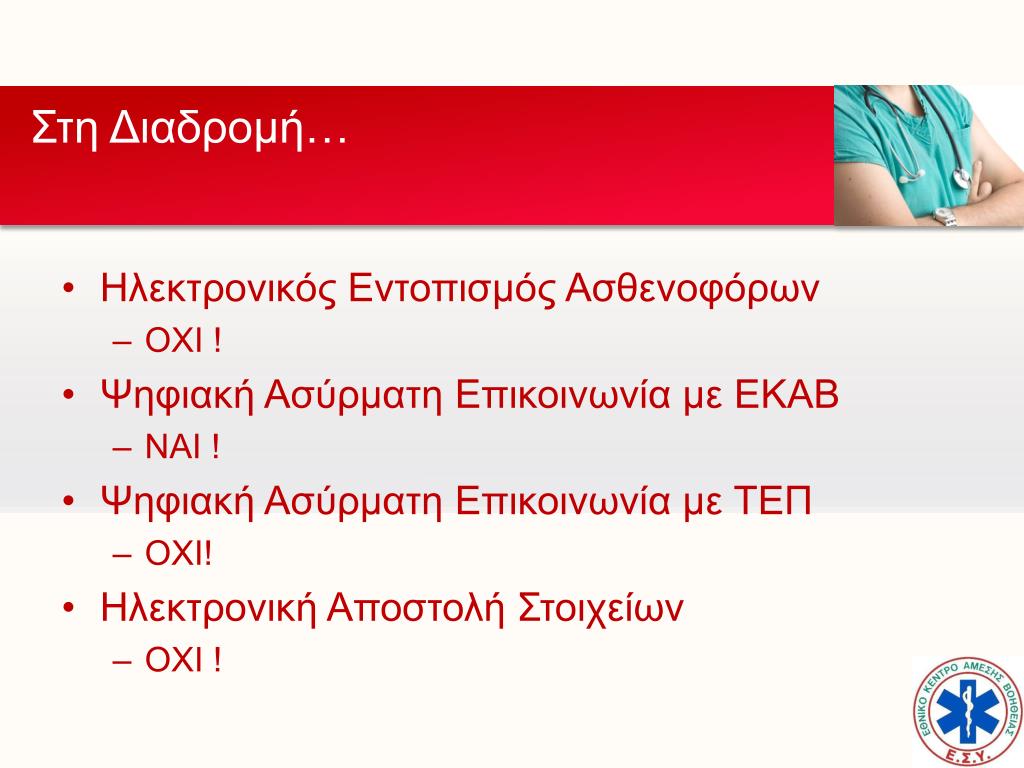 Στη Διαδρομή…

• Ηλεκτρονικός Εντοπισμός Ασθενοφόρων
– ΟΧΙ !
• Ψηφιακή Ασύρματη Επικοινωνία με ΕΚΑΒ
– ΝΑΙ !
• Ψηφιακή Ασύρματη Επικοινωνία με ΤΕΠ
– ΟΧΙ!
• Ηλεκτρονική Αποστολή Στοιχείων
– ΟΧΙ !

ΕΘΝΙΚΟ ΚΕΝΤΡΟ ΑΜΕΣΗΣ ΒΟΗΘΕΙΑΣ
Ε.Σ.Υ.